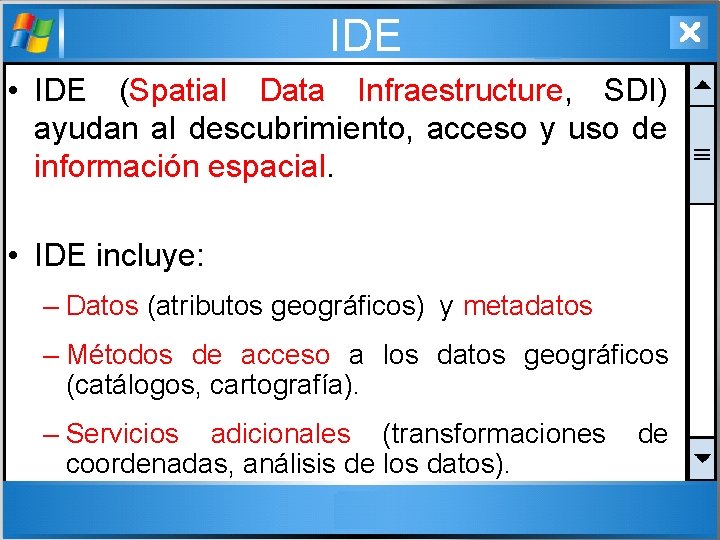 IDE

• IDE (Spatial Data Infraestructure, SDI) ayudan al descubrimiento, acceso y uso de información espacial.

• IDE incluye:

– Datos (atributos geográficos) y metadatos

– Métodos de acceso a los datos geográficos (catálogos, cartografía).

– Servicios adicionales (transformaciones de coordenadas, análisis de los datos).